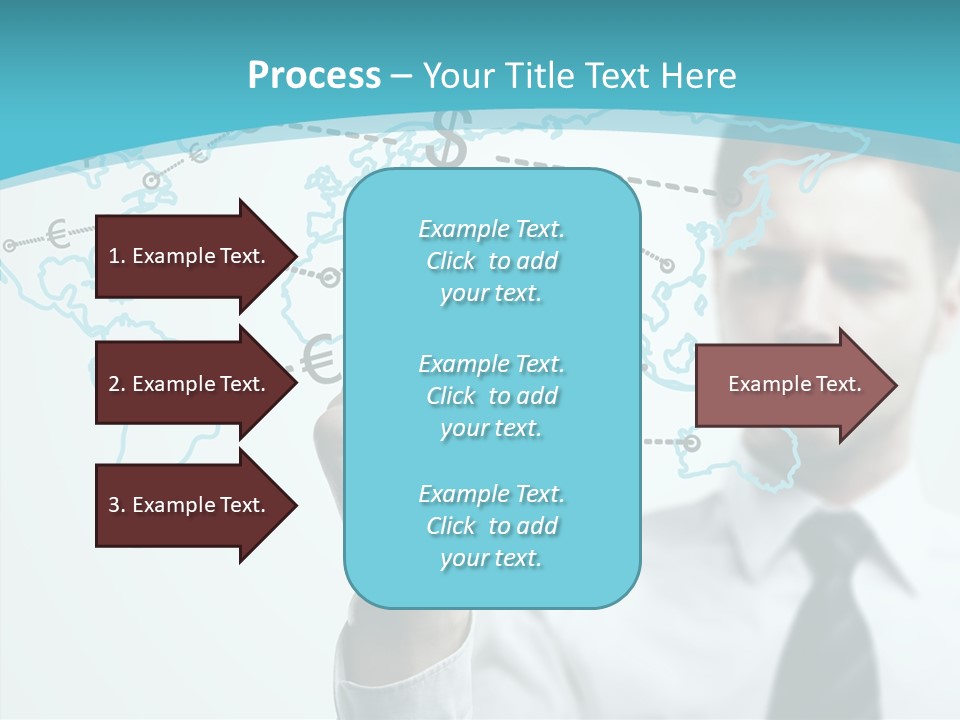 Process – Your Title Text Here

1. Example Text.

2. Example Text.

3. Example Text.

Example Text. Click to add your text.

Example Text. Click to add your text.

Example Text. Click to add your text.

Example Text.